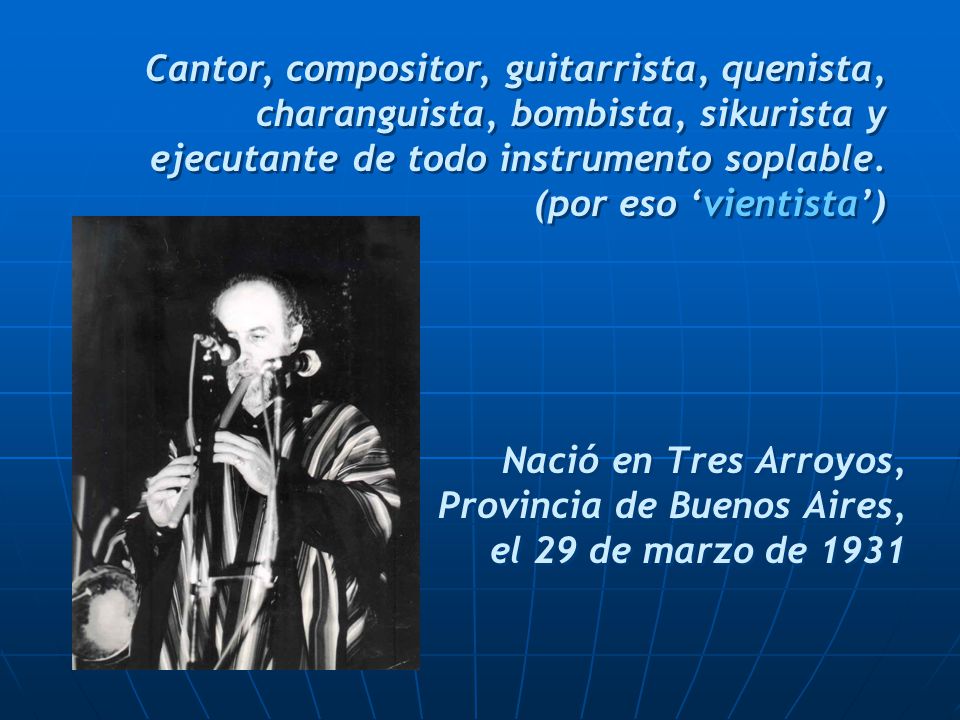 Cantor, compositor, guitarrista, quenista, charanguista, bombista, sikurista y ejecutante de todo instrumento soplable. (por eso ‘vientista’)

Nació en Tres Arroyos, Provincia de Buenos Aires, el 29 de marzo de 1931